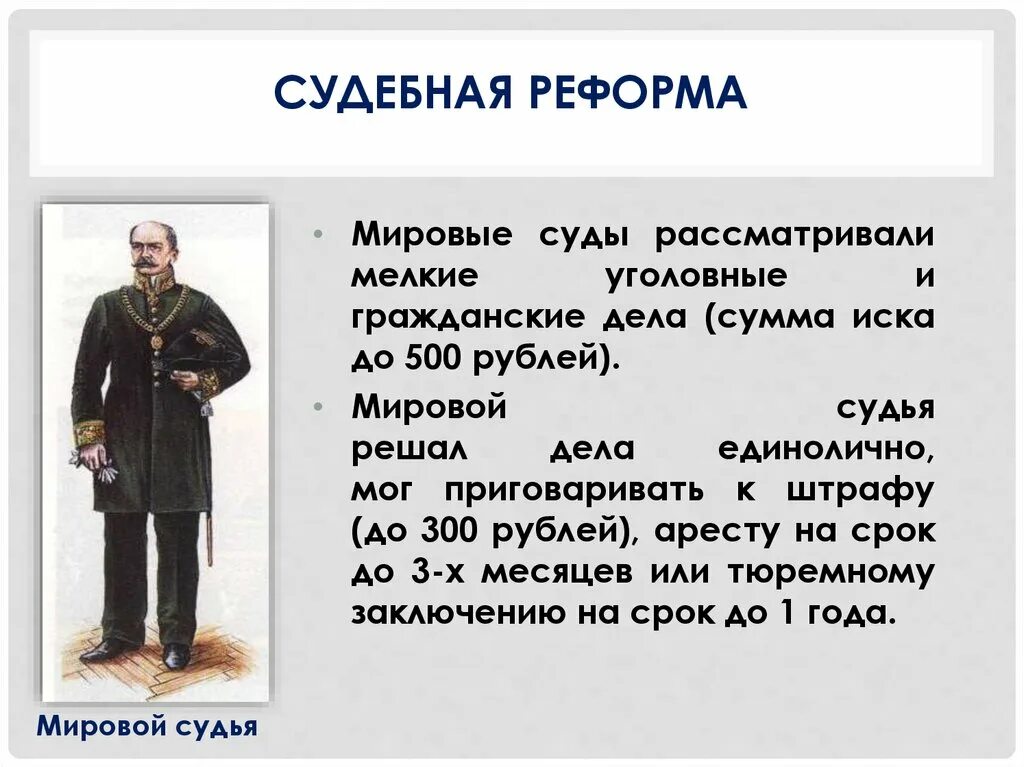 СУДЕБНАЯ РЕФОРМА

• Мировые суды рассматривали мелкие уголовные и гражданские дела (сумма иска до 500 рублей).

• Мировой судья решал дела единолично, мог приговаривать к штрафу (до 300 рублей), аресту на срок до 3-х месяцев или тюремному заключению на срок до 1 года.

Мировой судья